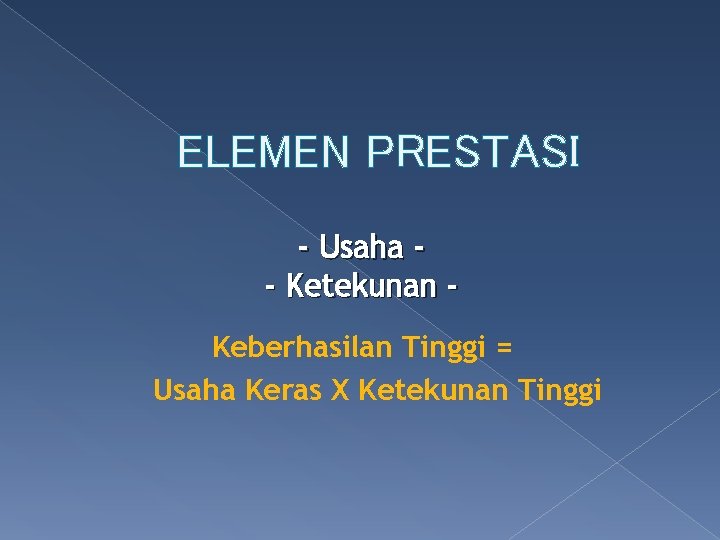 ELEMEN PRESTASI

- Usaha -
- Ketekunan -

Keberhasilan Tinggi =
Usaha Keras X Ketekunan Tinggi